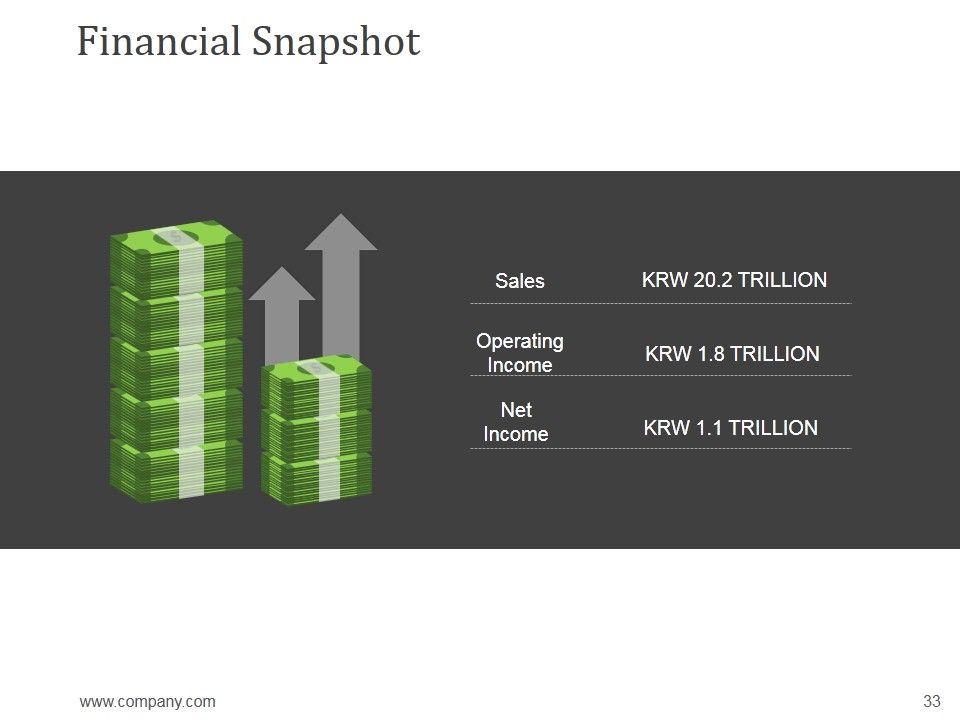 Financial Snapshot

| Sales | KRW 20.2 TRILLION |
|---|---|
| Operating Income | KRW 1.8 TRILLION |
| Net Income | KRW 1.1 TRILLION |

www.company.com

33